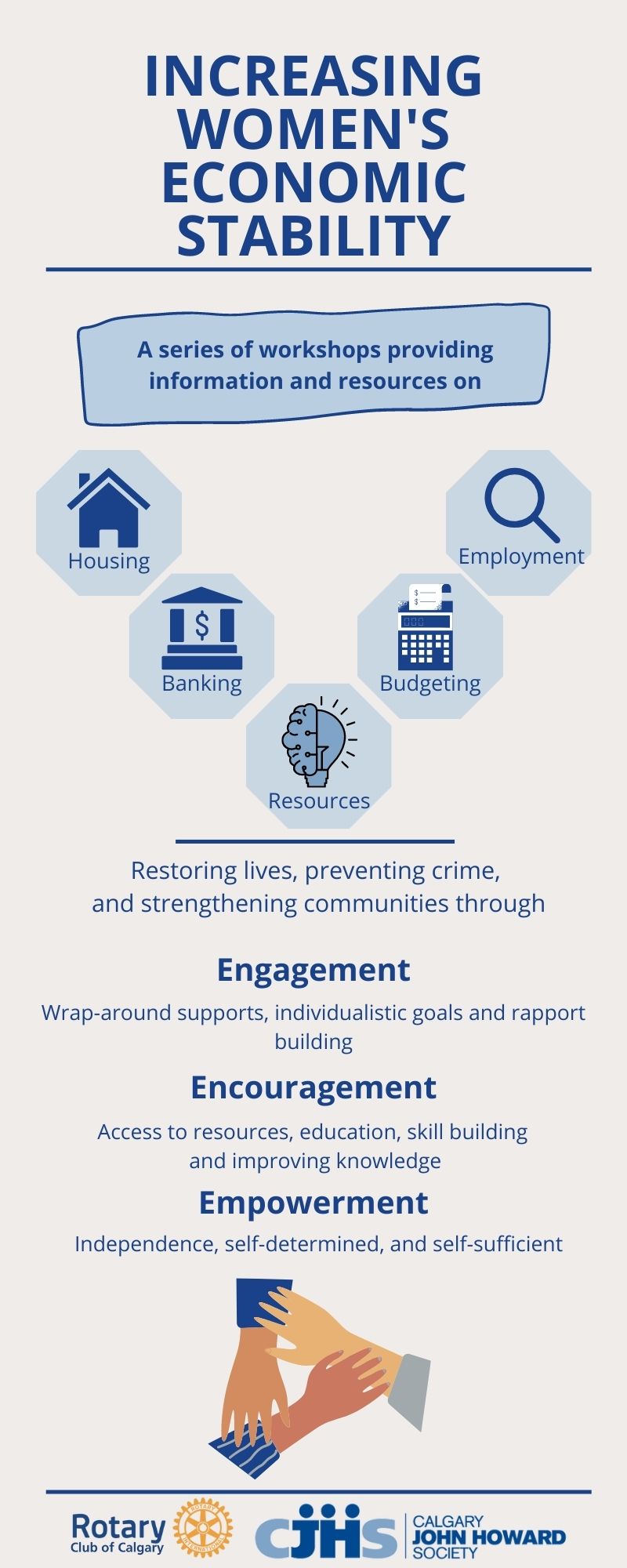 INCREASING WOMEN'S ECONOMIC STABILITY

A series of workshops providing information and resources on

Housing

Employment

Banking

Budgeting

Resources

Restoring lives, preventing crime, and strengthening communities through

Engagement

Wrap-around supports, individualistic goals and rapport building

Encouragement

Access to resources, education, skill building and improving knowledge

Empowerment

Independence, self-determined, and self-sufficient

Rotary Club of Calgary

ROTARY INTERNATIONAL

CJHS

CALGARY JOHN HOWARD SOCIETY